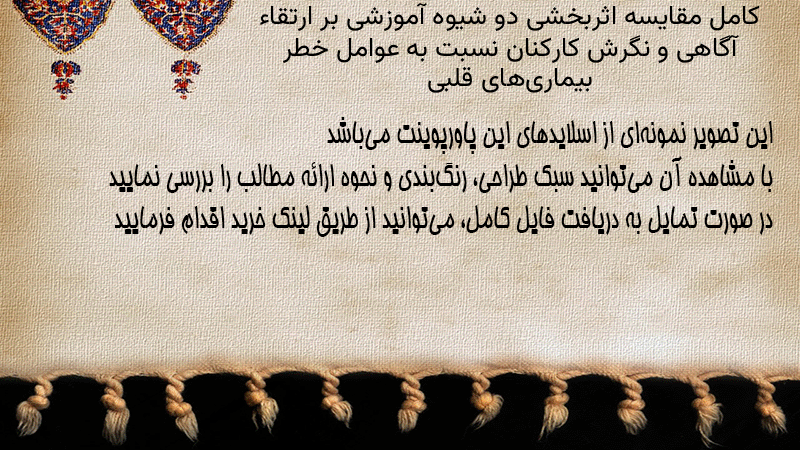 کامل مقایسه اثربخشی دو شیوه آموزشی بر ارتقاء آگاهی و نگرش کارکنان نسبت به عوامل خطر بیماری‌های قلبی

این تصویر نمونه‌ای از اسلایدهای این پاورپوینت می‌باشد
با مشاهده آن می‌توانید سبک طراحی، رنگ‌بندی و نحوه ارائه مطالب را بررسی نمایید
در صورت تمایل به دریافت فایل کامل، می‌توانید از طریق لینک خرید اقدام فرمایید